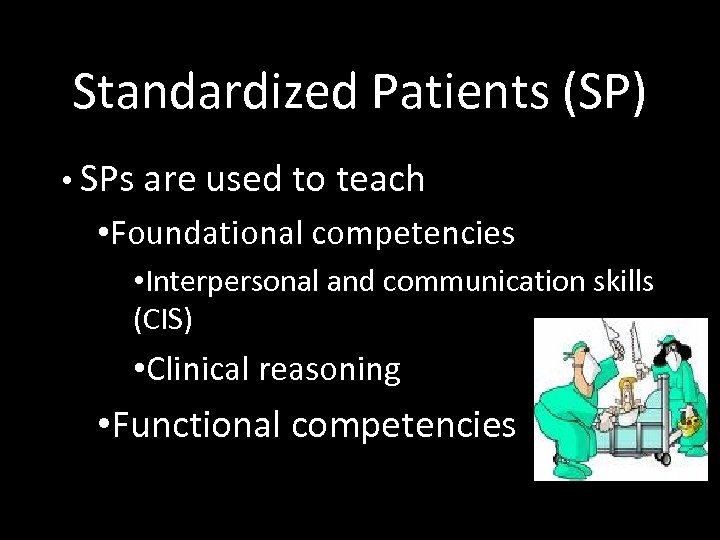 Standardized Patients (SP)

• SPs are used to teach

•Foundational competencies

•Interpersonal and communication skills (CIS)

•Clinical reasoning

•Functional competencies